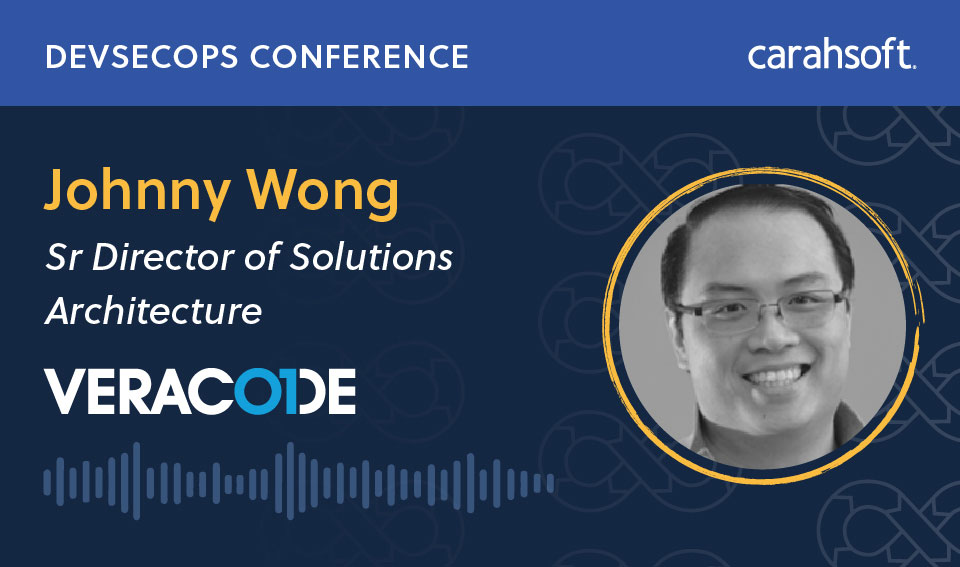 DEVSECOPS CONFERENCE

carahsoft.

Johnny Wong

Sr Director of Solutions Architecture

VERACODE